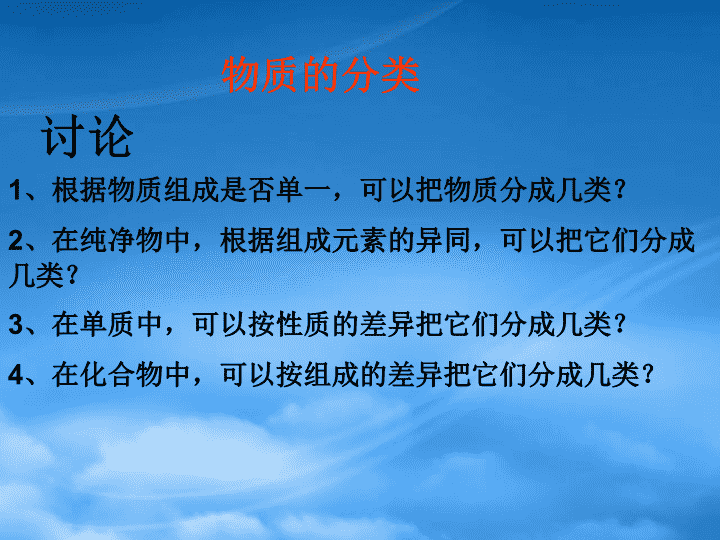 物质的分类

讨论

1、根据物质组成是否单一，可以把物质分成几类？

2、在纯净物中，根据组成元素的异同，可以把它们分成几类？

3、在单质中，可以按性质的差异把它们分成几类？

4、在化合物中，可以按组成的差异把它们分成几类？